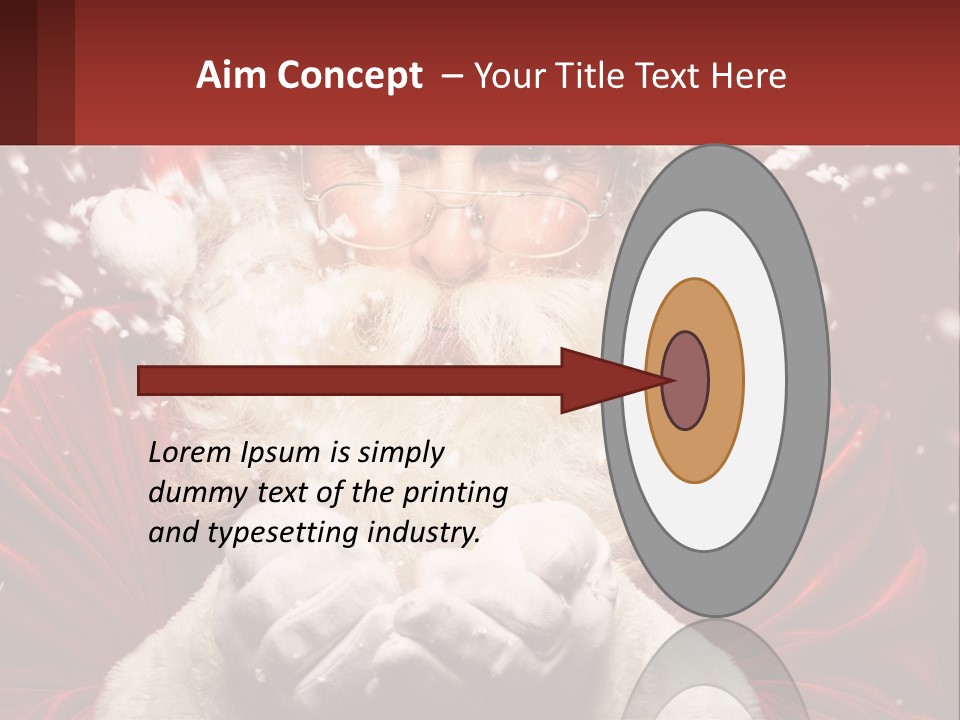 Aim Concept – Your Title Text Here

Lorem Ipsum is simply dummy text of the printing and typesetting industry.